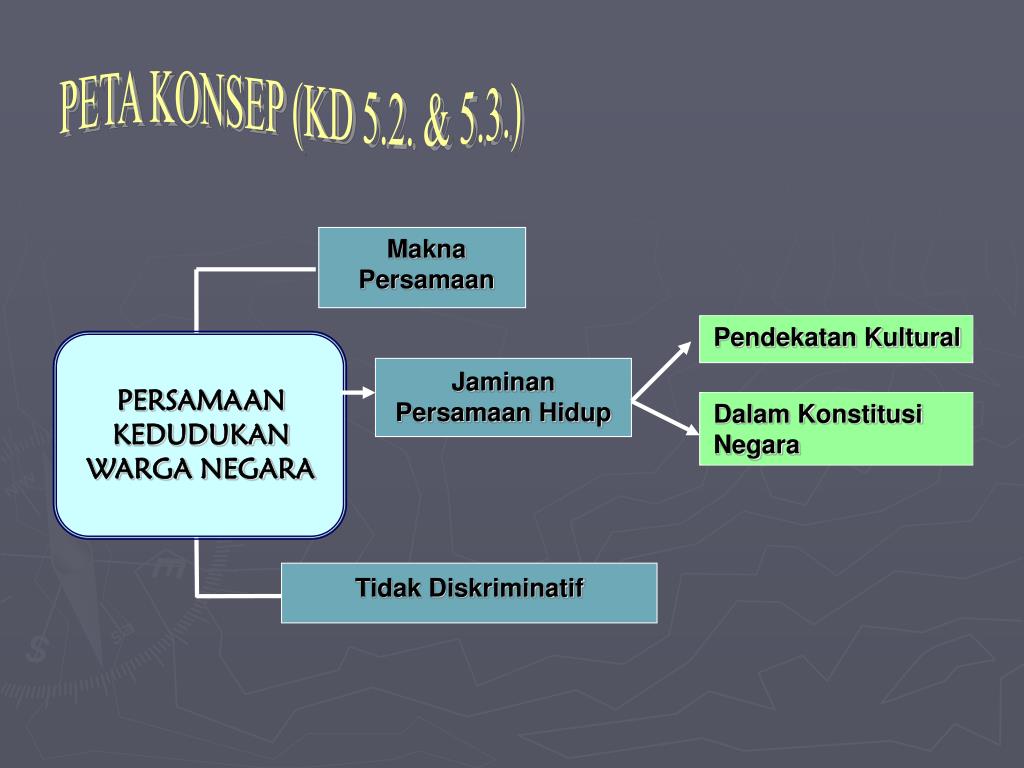 PETA KONSEP (KD 5.2. & 5.3.)

PERSAMAAN KEDUDUKAN WARGA NEGARA

Makna Persamaan

Jaminan Persamaan Hidup

Pendekatan Kultural

Dalam Konstitusi Negara

Tidak Diskriminatif